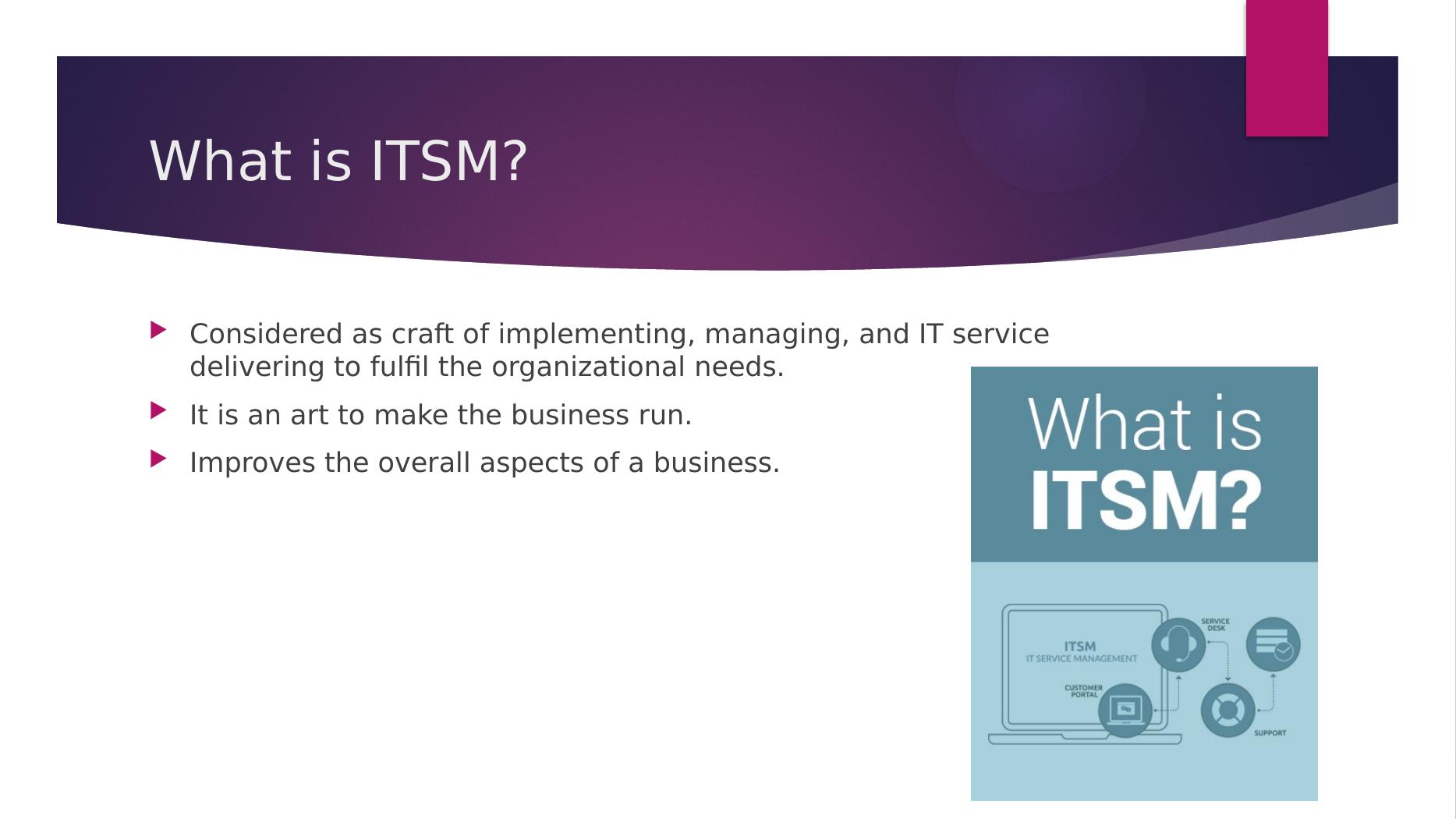 What is ITSM?

Considered as craft of implementing, managing, and IT service delivering to fulfil the organizational needs.

It is an art to make the business run.

Improves the overall aspects of a business.

What is ITSM?

ITSM
IT SERVICE MANAGEMENT

SERVICE DESK

CUSTOMER PORTAL

SUPPORT